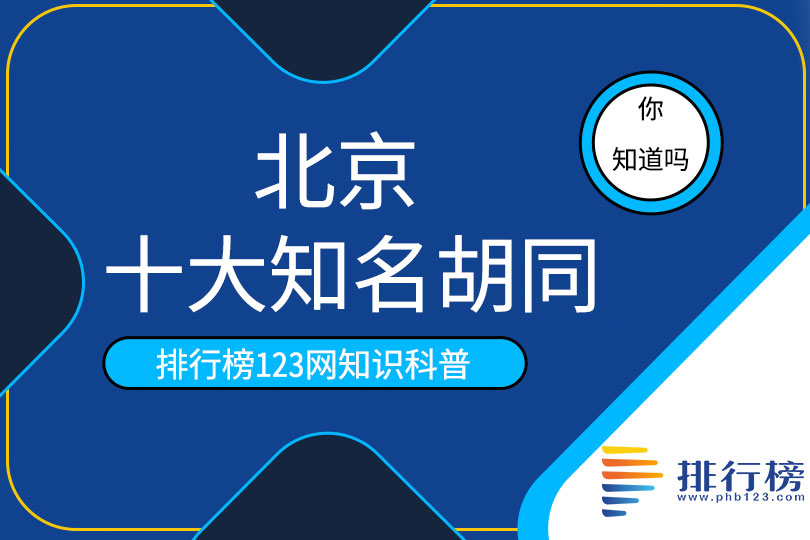 你
知道吗

北京
十大知名胡同

排行榜123网知识科普

排行榜
www.phb123.com